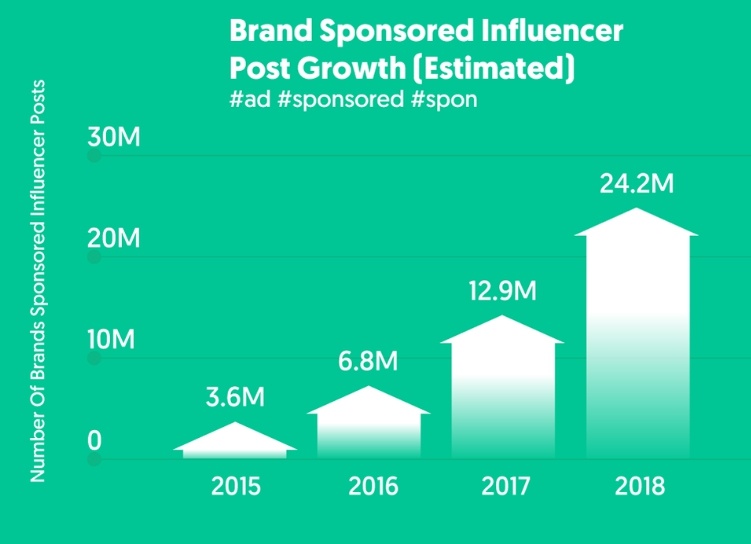 Brand Sponsored Influencer Post Growth (Estimated)
#ad #sponsored #spon

Number Of Brands Sponsored Influencer Posts

30M
20M
10M
0

3.6M
6.8M
12.9M
24.2M

2015
2016
2017
2018